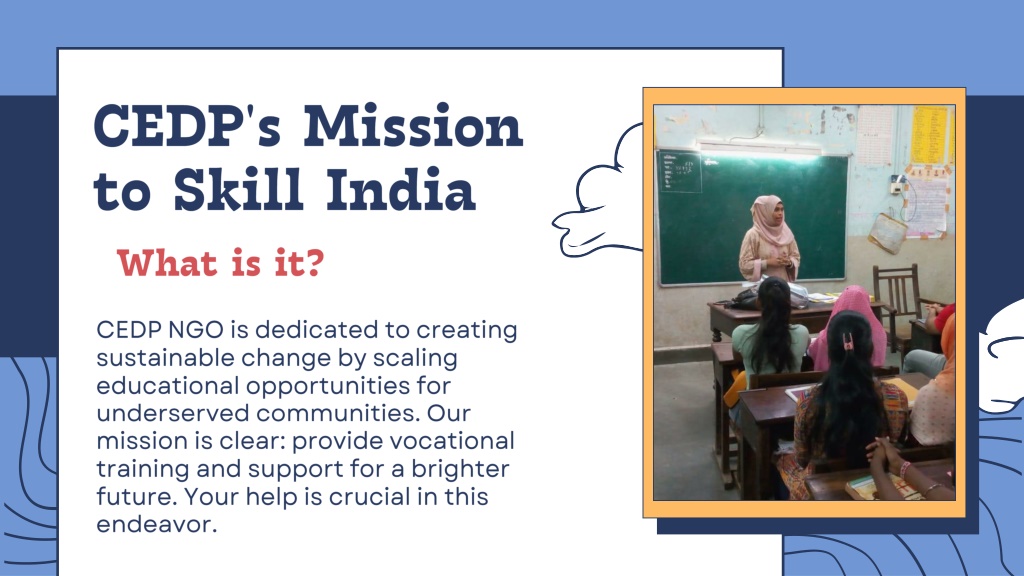 CEDP's Mission to Skill India

What is it?

CEDP NGO is dedicated to creating sustainable change by scaling educational opportunities for underserved communities. Our mission is clear: provide vocational training and support for a brighter future. Your help is crucial in this endeavor.